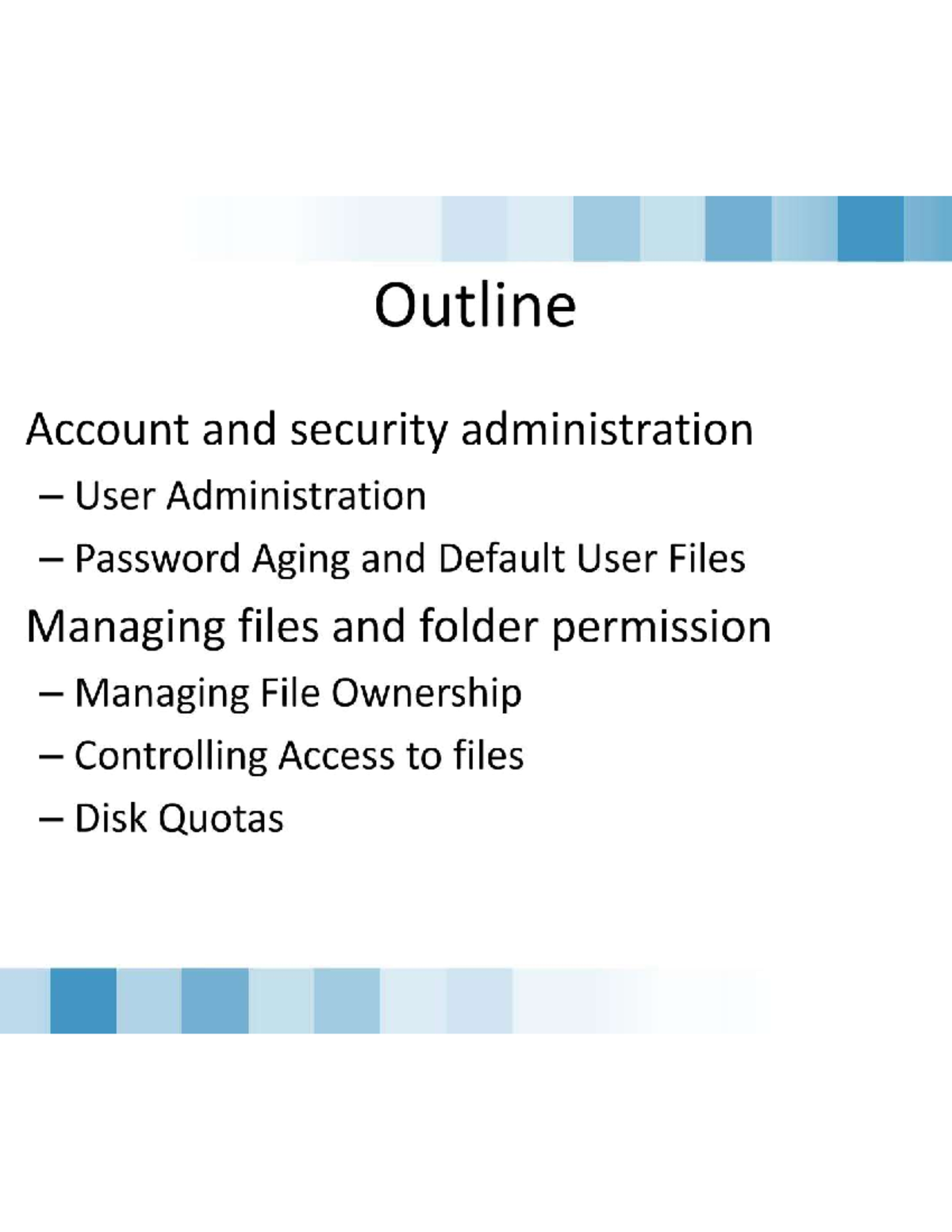 Outline

Account and security administration

– User Administration

– Password Aging and Default User Files

Managing files and folder permission

– Managing File Ownership

– Controlling Access to files

– Disk Quotas